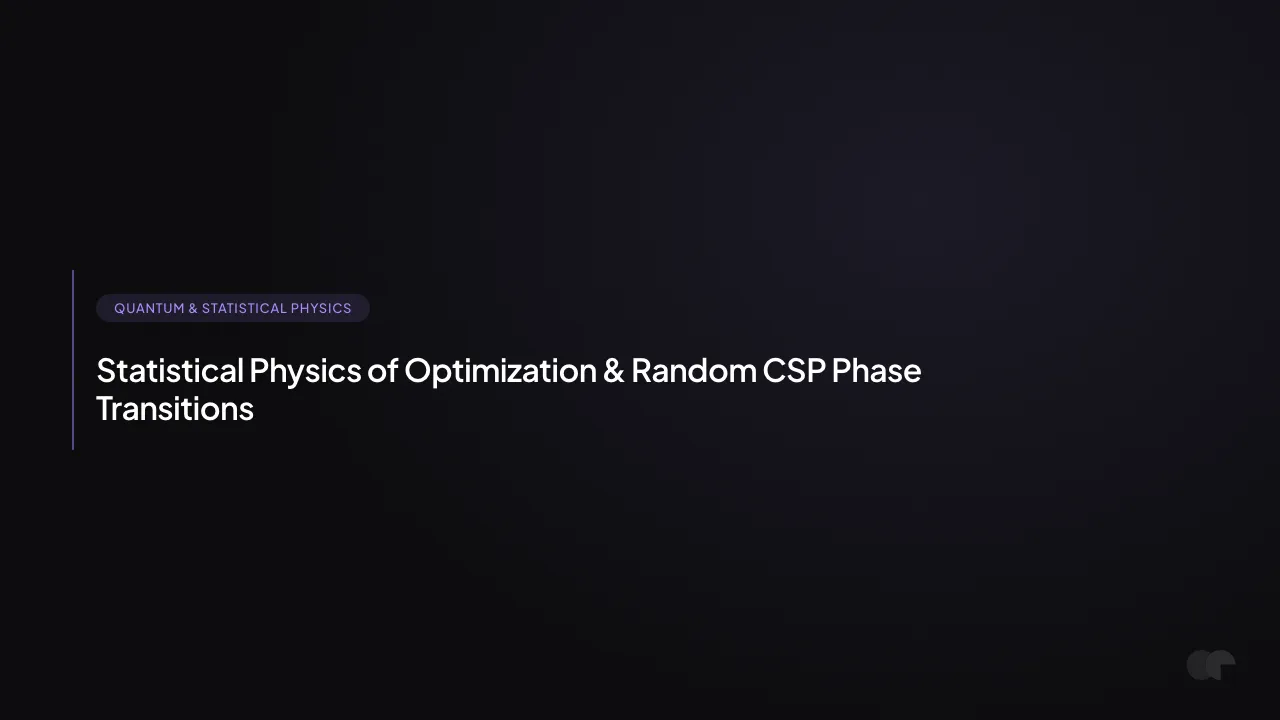 QUANTUM & STATISTICAL PHYSICS

Statistical Physics of Optimization & Random CSP Phase Transitions